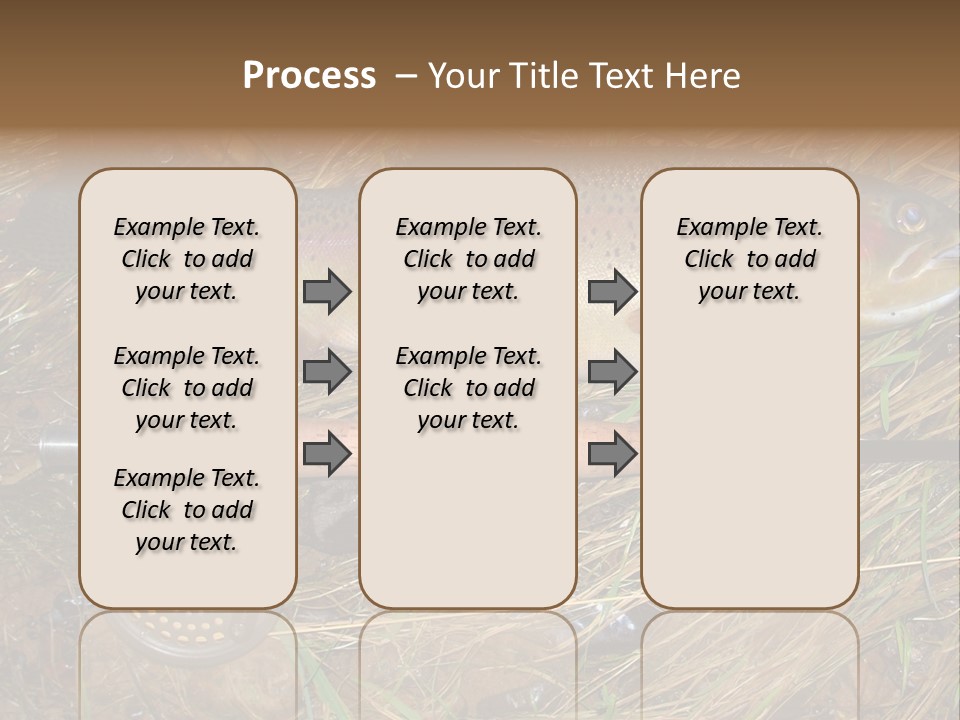 Process – Your Title Text Here

Example Text. Click to add your text.

Example Text. Click to add your text.

Example Text. Click to add your text.

Example Text. Click to add your text.

Example Text. Click to add your text.

Example Text. Click to add your text.